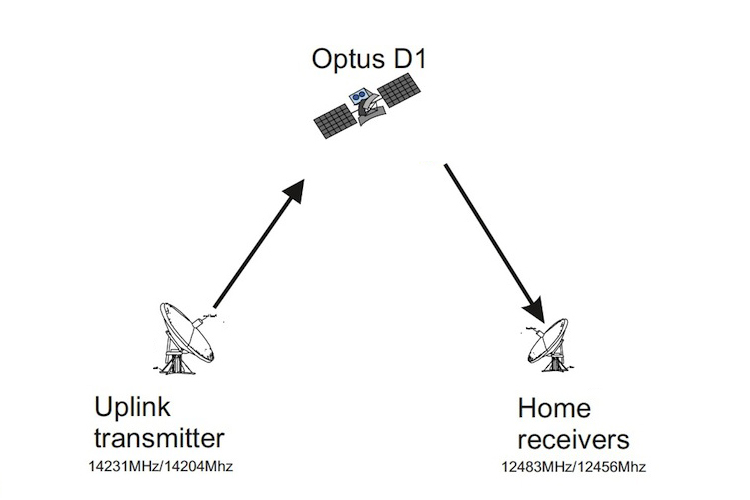 Optus D1

Uplink transmitter
14231MHz/14204Mhz

Home receivers
12483MHz/12456Mhz